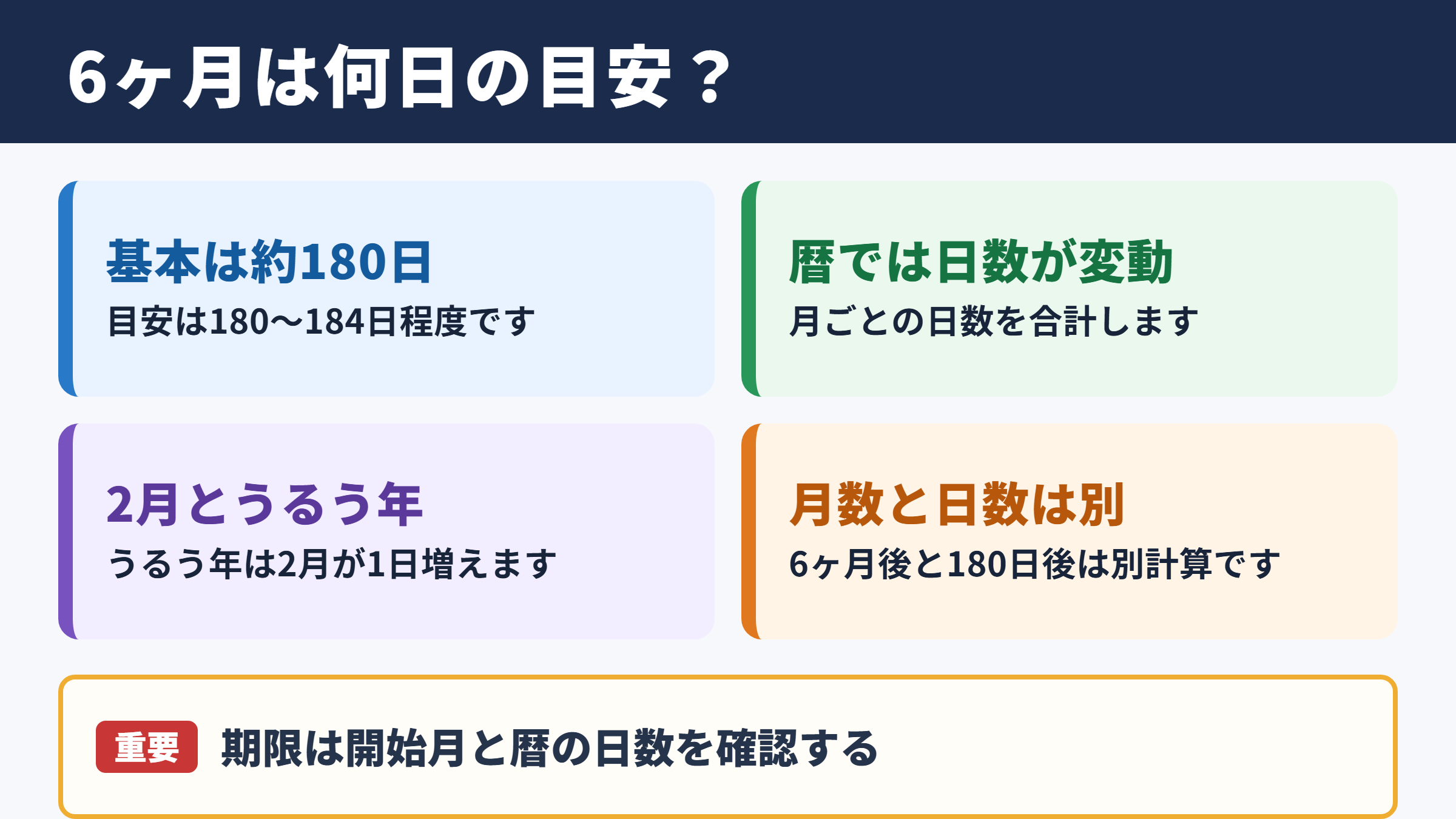 6ヶ月は何日の目安？

基本は約180日

目安は180〜184日程度です

暦では日数が変動

月ごとの日数を合計します

2月とうるう年

うるう年は2月が1日増えます

月数と日数は別

6ヶ月後と180日後は別計算です

重要 期限は開始月と暦の日数を確認する